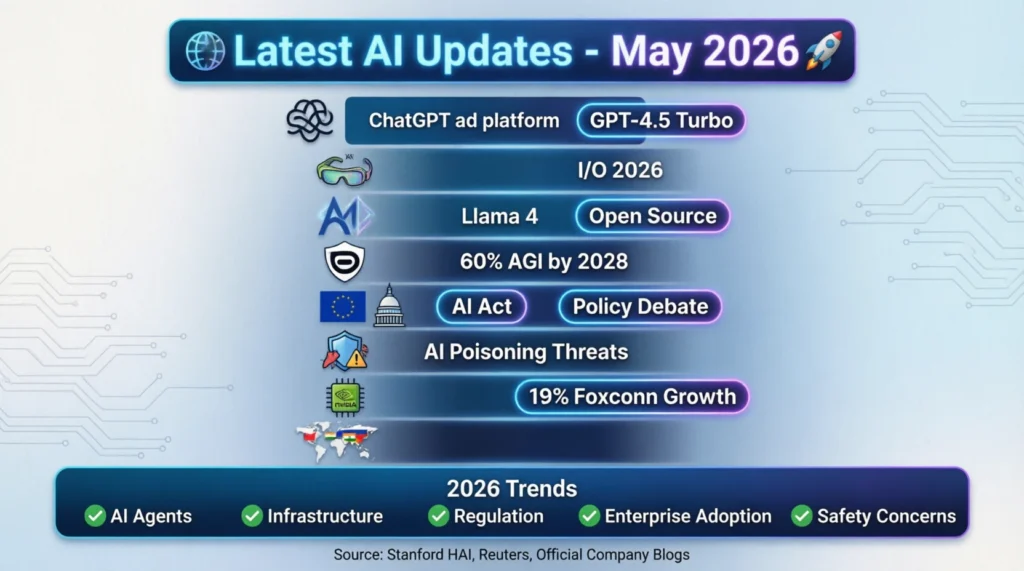 Latest AI Updates - May 2026

ChatGPT ad platform
GPT-4.5 Turbo

I/O 2026

Llama 4
Open Source

60% AGI by 2028

AI Act
Policy Debate

AI Poisoning Threats

19% Foxconn Growth

2026 Trends
AI Agents
Infrastructure
Regulation
Enterprise Adoption
Safety Concerns

Source: Stanford HAI, Reuters, Official Company Blogs